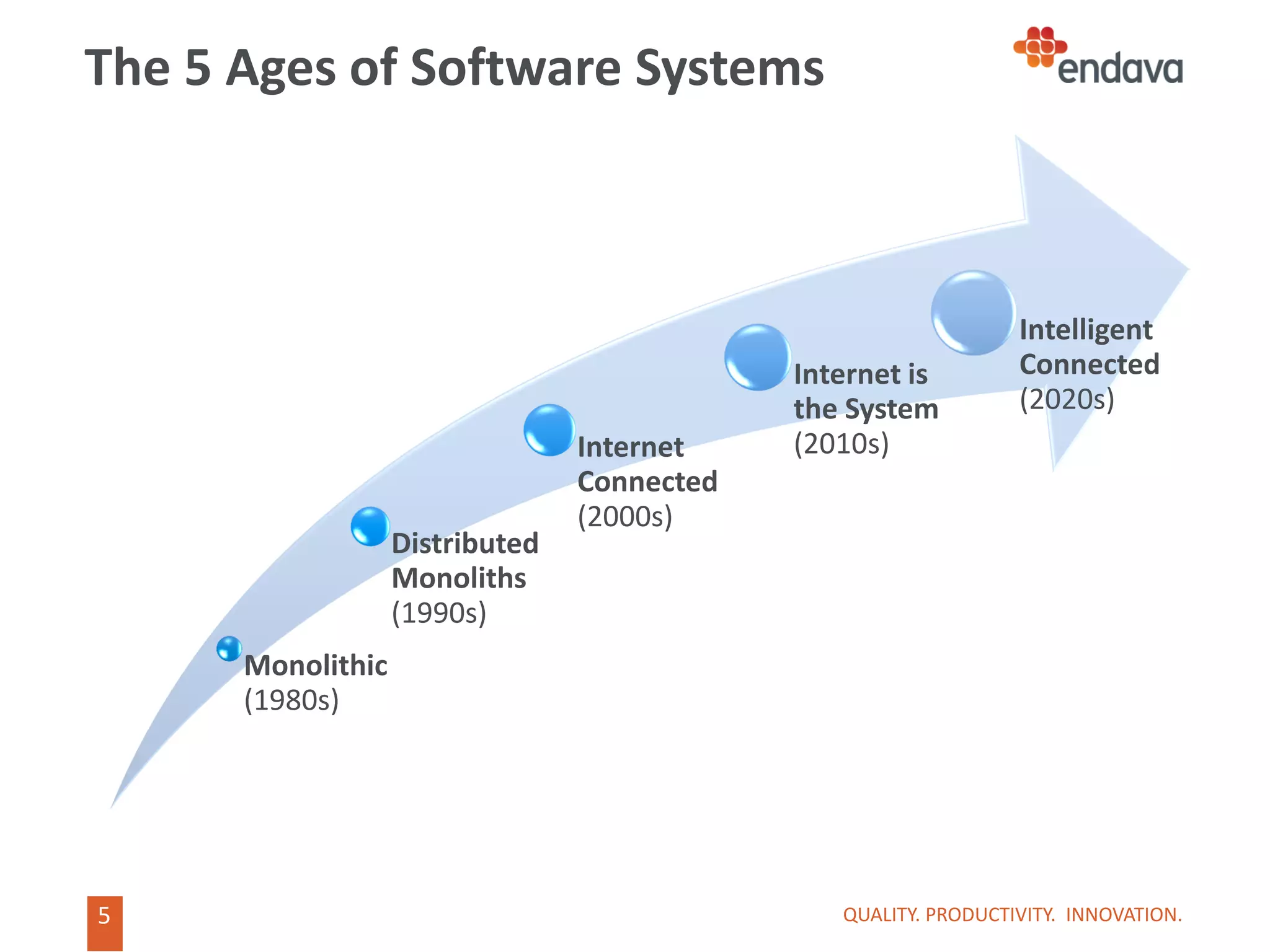 The 5 Ages of Software Systems

endava

Monolithic
(1980s)

Distributed
Monoliths
(1990s)

Internet
Connected
(2000s)

Internet is
the System
(2010s)

Intelligent
Connected
(2020s)

5

QUALITY. PRODUCTIVITY. INNOVATION.